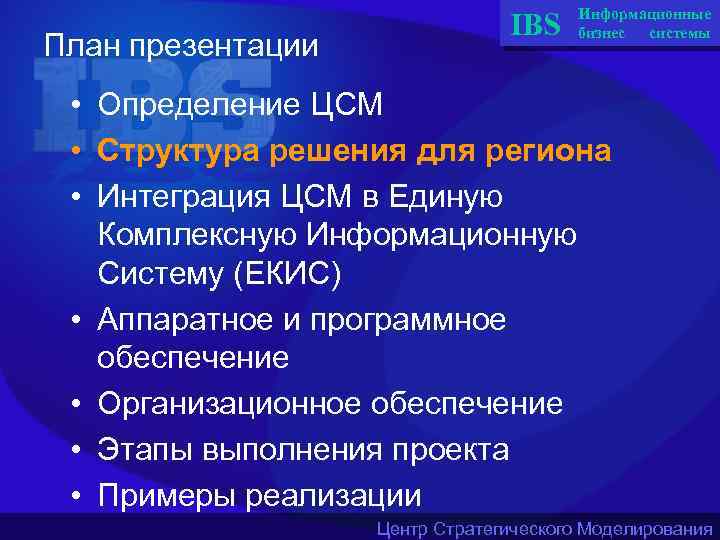 IBS Информационные бизнес системы

План презентации

• Определение ЦСМ
• Структура решения для региона
• Интеграция ЦСМ в Единую Комплексную Информационную Систему (ЕКИС)
• Аппаратное и программное обеспечение
• Организационное обеспечение
• Этапы выполнения проекта
• Примеры реализации

Центр Стратегического Моделирования